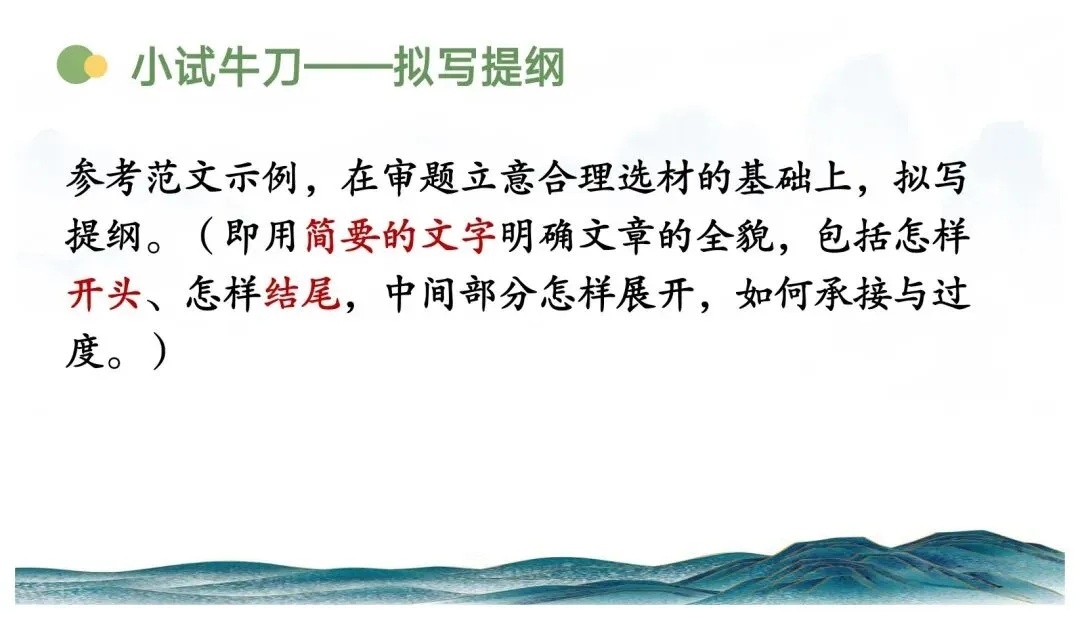 小试牛刀——拟写提纲

参考范文示例，在审题立意合理选材的基础上，拟写提纲。（即用简要的文字明确文章的全貌，包括怎样开头、怎样结尾，中间部分怎样展开，如何承接与过度。）